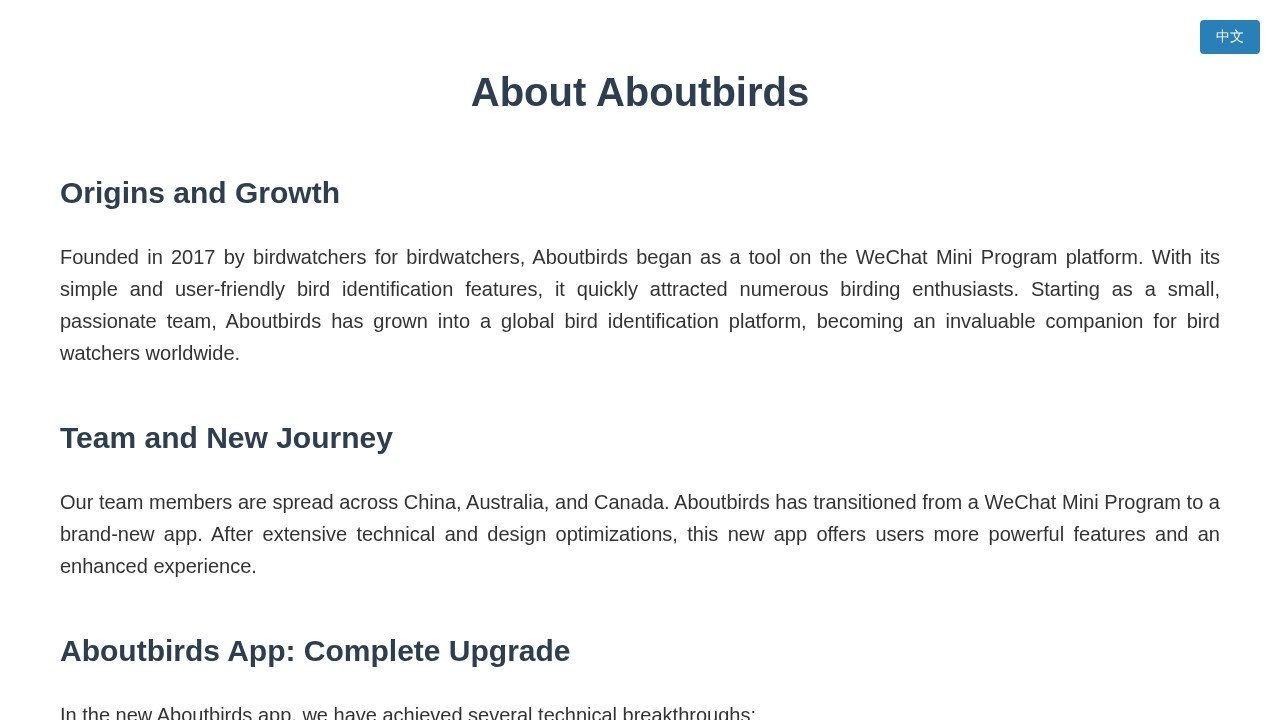 中文

About Aboutbirds

Origins and Growth

Founded in 2017 by birdwatchers for birdwatchers, Aboutbirds began as a tool on the WeChat Mini Program platform. With its simple and user-friendly bird identification features, it quickly attracted numerous birding enthusiasts. Starting as a small, passionate team, Aboutbirds has grown into a global bird identification platform, becoming an invaluable companion for bird watchers worldwide.

Team and New Journey

Our team members are spread across China, Australia, and Canada. Aboutbirds has transitioned from a WeChat Mini Program to a brand-new app. After extensive technical and design optimizations, this new app offers users more powerful features and an enhanced experience.

Aboutbirds App: Complete Upgrade

In the new Aboutbirds app, we have achieved several technical breakthroughs: